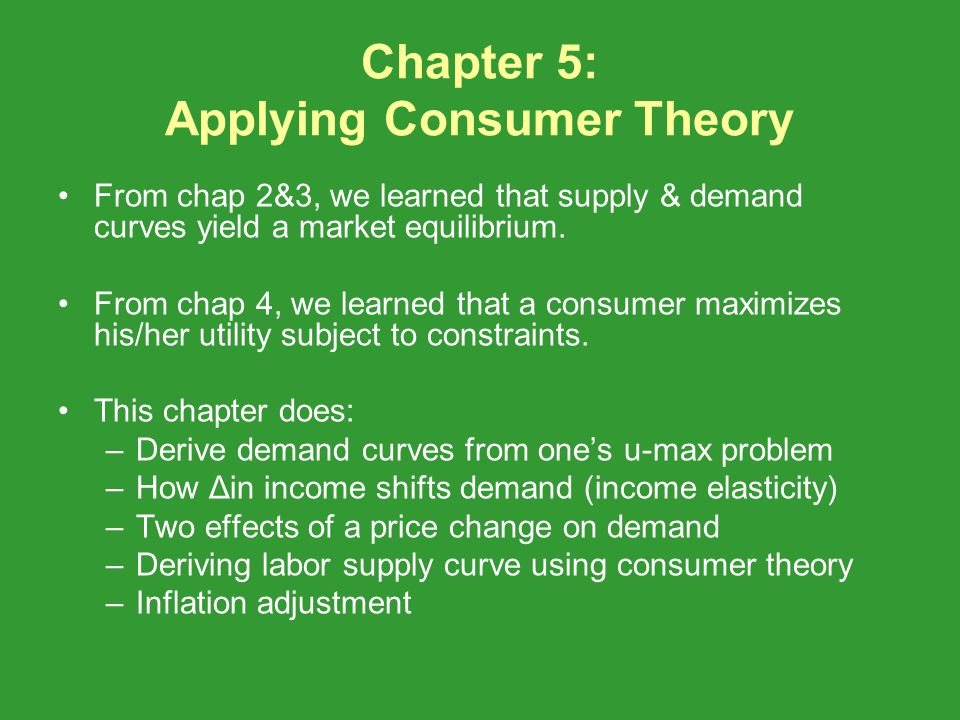 Chapter 5:
Applying Consumer Theory

• From chap 2&3, we learned that supply & demand curves yield a market equilibrium.

• From chap 4, we learned that a consumer maximizes his/her utility subject to constraints.

• This chapter does:
– Derive demand curves from one's u-max problem
– How Δin income shifts demand (income elasticity)
– Two effects of a price change on demand
– Deriving labor supply curve using consumer theory
– Inflation adjustment